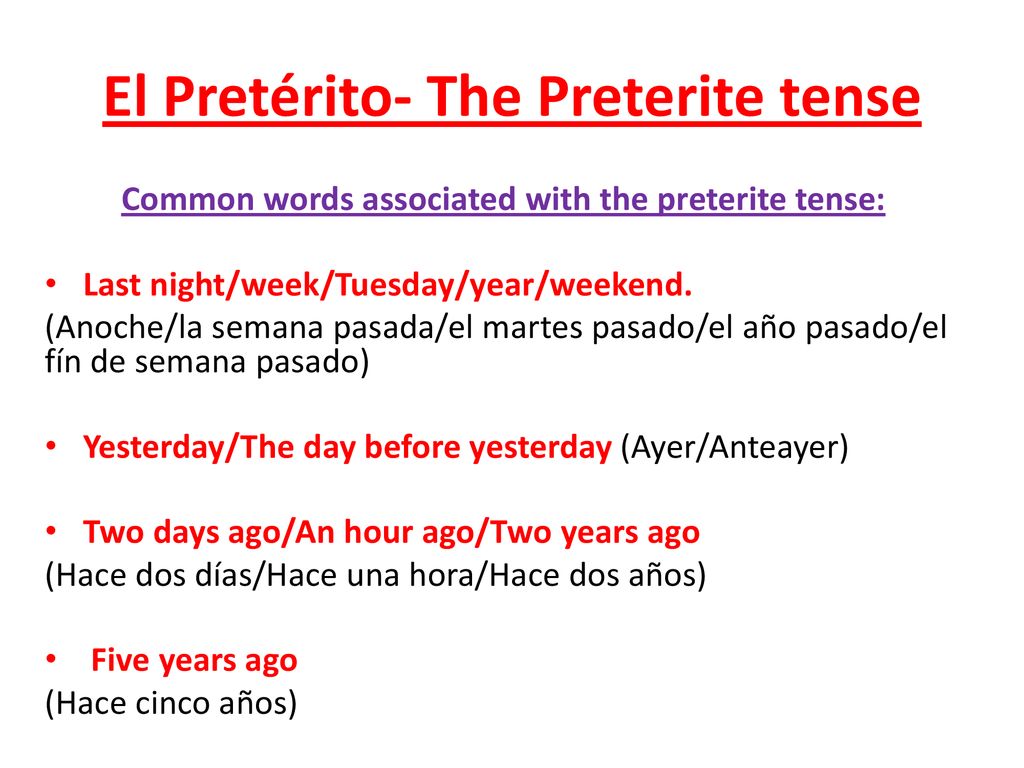 El Pretérito- The Preterite tense

Common words associated with the preterite tense:

• Last night/week/Tuesday/year/weekend.
(Anoche/la semana pasada/el martes pasado/el año pasado/el fín de semana pasado)

• Yesterday/The day before yesterday (Ayer/Anteayer)

• Two days ago/An hour ago/Two years ago
(Hace dos días/Hace una hora/Hace dos años)

• Five years ago
(Hace cinco años)